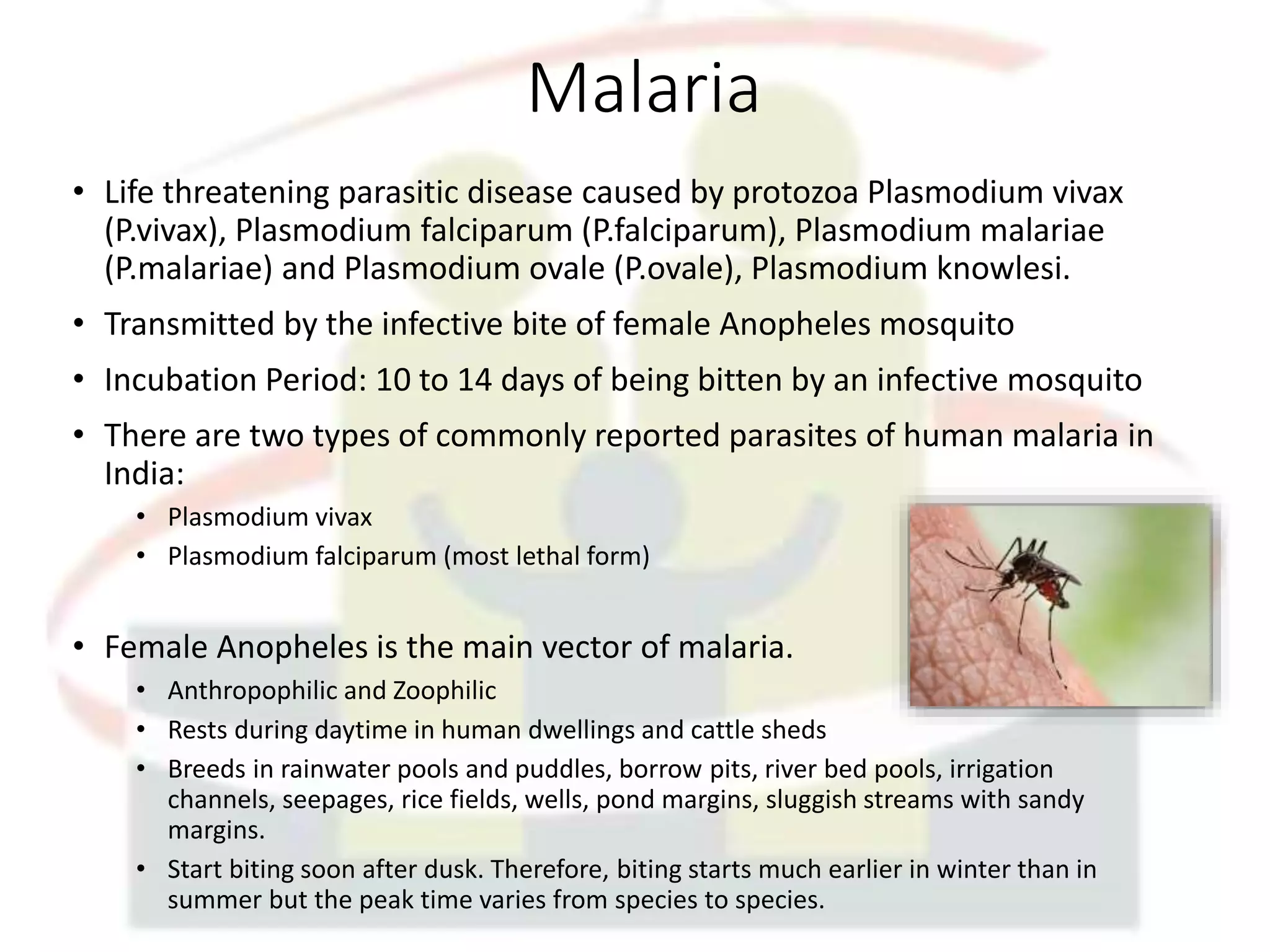 Malaria

• Life threatening parasitic disease caused by protozoa Plasmodium vivax (P.vivax), Plasmodium falciparum (P.falciparum), Plasmodium malariae (P.malariae) and Plasmodium ovale (P.ovale), Plasmodium knowlesi.

• Transmitted by the infective bite of female Anopheles mosquito

• Incubation Period: 10 to 14 days of being bitten by an infective mosquito

• There are two types of commonly reported parasites of human malaria in India:
  • Plasmodium vivax
  • Plasmodium falciparum (most lethal form)

• Female Anopheles is the main vector of malaria.
  • Anthropophilic and Zoophilic
  • Rests during daytime in human dwellings and cattle sheds
  • Breeds in rainwater pools and puddles, borrow pits, river bed pools, irrigation channels, seepages, rice fields, wells, pond margins, sluggish streams with sandy margins.
  • Start biting soon after dusk. Therefore, biting starts much earlier in winter than in summer but the peak time varies from species to species.